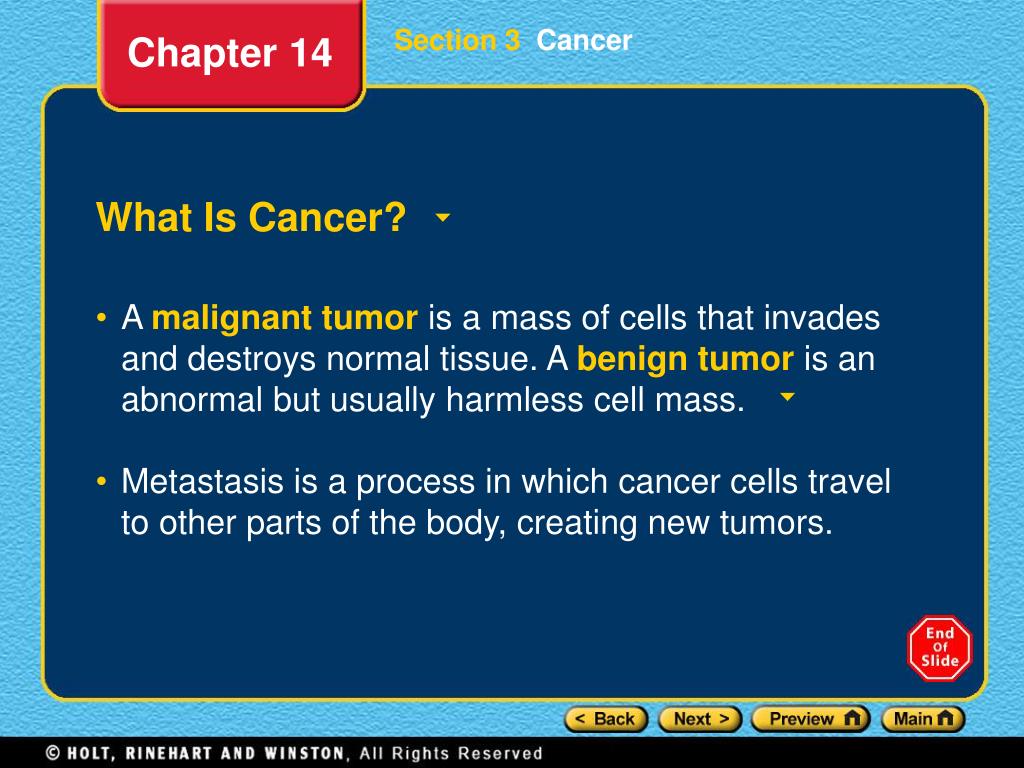 Chapter 14

Section 3 Cancer

What Is Cancer?

• A malignant tumor is a mass of cells that invades and destroys normal tissue. A benign tumor is an abnormal but usually harmless cell mass.

• Metastasis is a process in which cancer cells travel to other parts of the body, creating new tumors.

End Of Slide

< Back Next > Preview Main

© HOLT, RINEHART AND WINSTON, All Rights Reserved